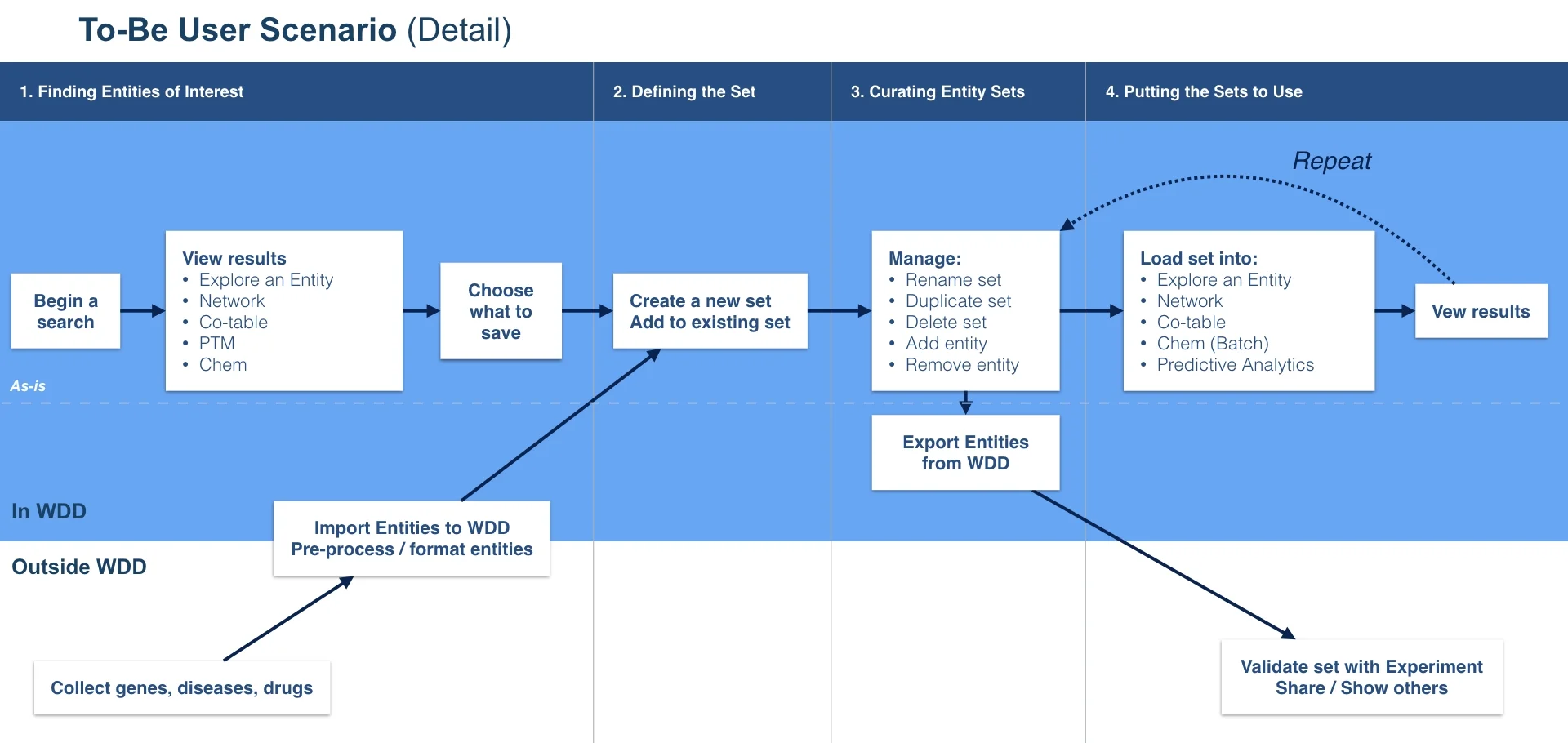 To-Be User Scenario (Detail)

1. Finding Entities of Interest

2. Defining the Set

3. Curating Entity Sets

4. Putting the Sets to Use

Repeat

Begin a search

View results
• Explore an Entity
• Network
• Co-table
• PTM
• Chem

Choose what to save

Create a new set
Add to existing set

Manage:
• Rename set
• Duplicate set
• Delete set
• Add entity
• Remove entity

Load set into:
• Explore an Entity
• Network
• Co-table
• Chem (Batch)
• Predictive Analytics

Vew results

As-is

Export Entities from WDD

In WDD

Import Entities to WDD
Pre-process / format entities

Outside WDD

Collect genes, diseases, drugs

Validate set with Experiment
Share / Show others